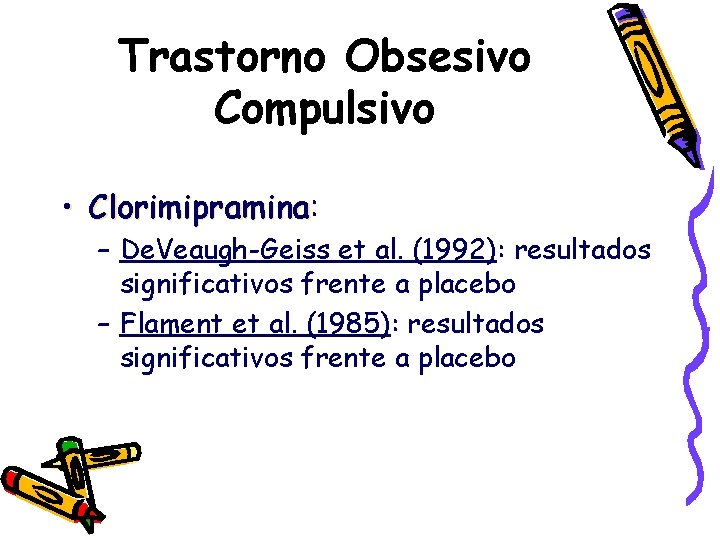 Trastorno Obsesivo Compulsivo

• Clorimipramina:
– DeVeaugh-Geiss et al. (1992): resultados significativos frente a placebo
– Flament et al. (1985): resultados significativos frente a placebo